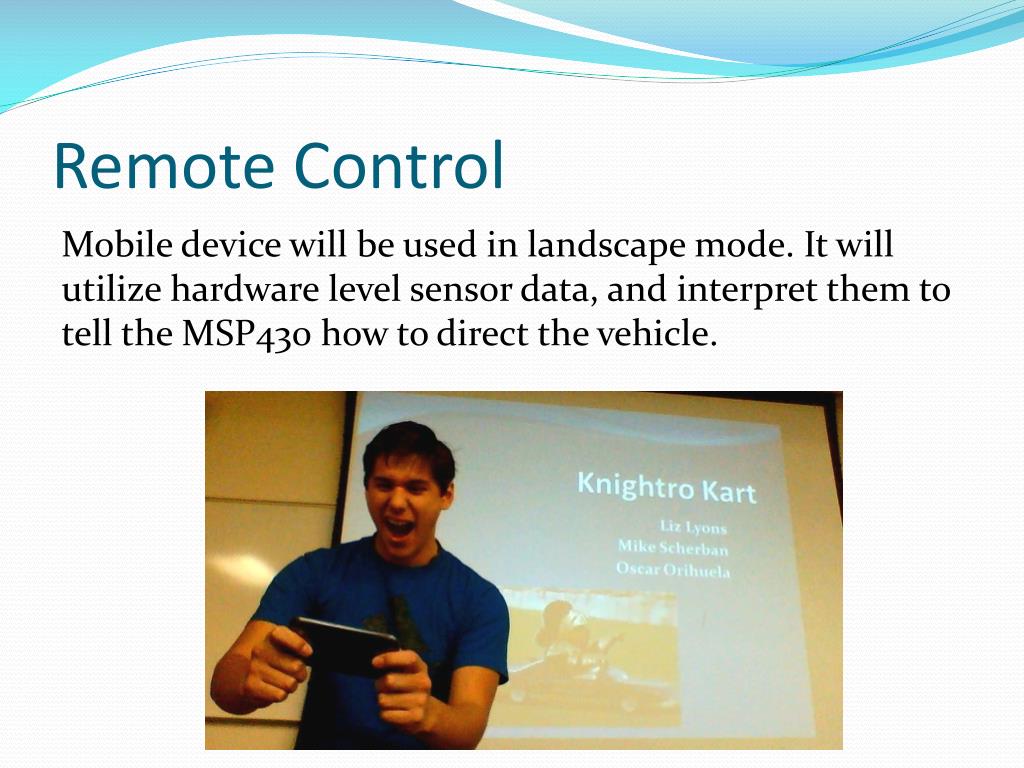 Remote Control

Mobile device will be used in landscape mode. It will utilize hardware level sensor data, and interpret them to tell the MSP430 how to direct the vehicle.

Knightro Kart

Liz Lyons
Mike Scherban
Oscar Orihuela